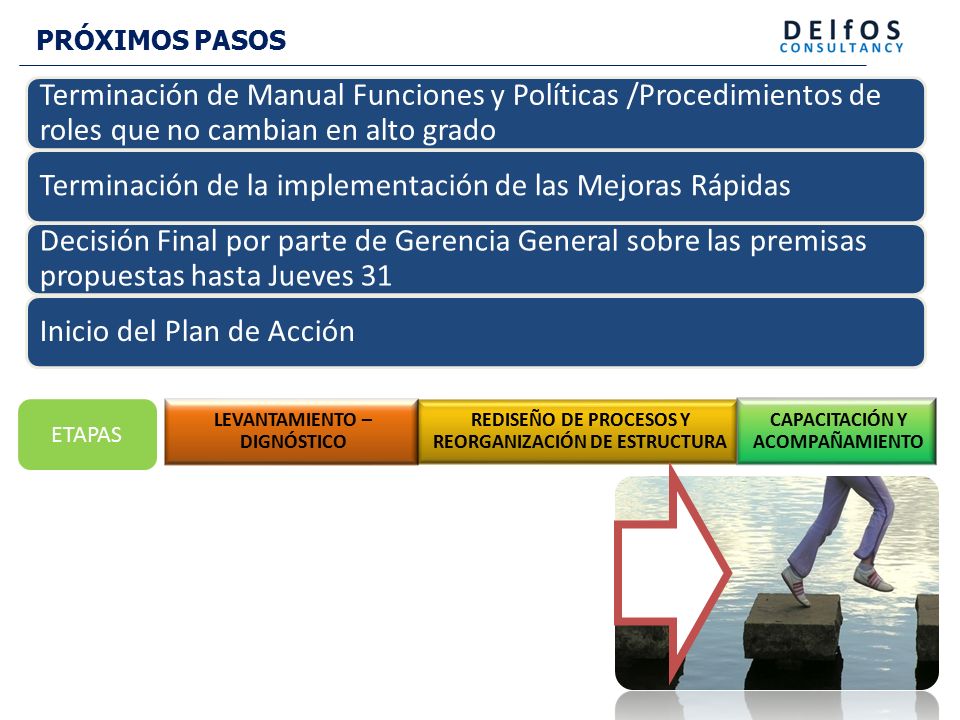 PRÓXIMOS PASOS

DElfOS
CONSULTANCY

Terminación de Manual Funciones y Políticas /Procedimientos de roles que no cambian en alto grado

Terminación de la implementación de las Mejoras Rápidas

Decisión Final por parte de Gerencia General sobre las premisas propuestas hasta Jueves 31

Inicio del Plan de Acción

ETAPAS

LEVANTAMIENTO – DIGNÓSTICO

REDISEÑO DE PROCESOS Y REORGANIZACIÓN DE ESTRUCTURA

CAPACITACIÓN Y ACOMPAÑAMIENTO